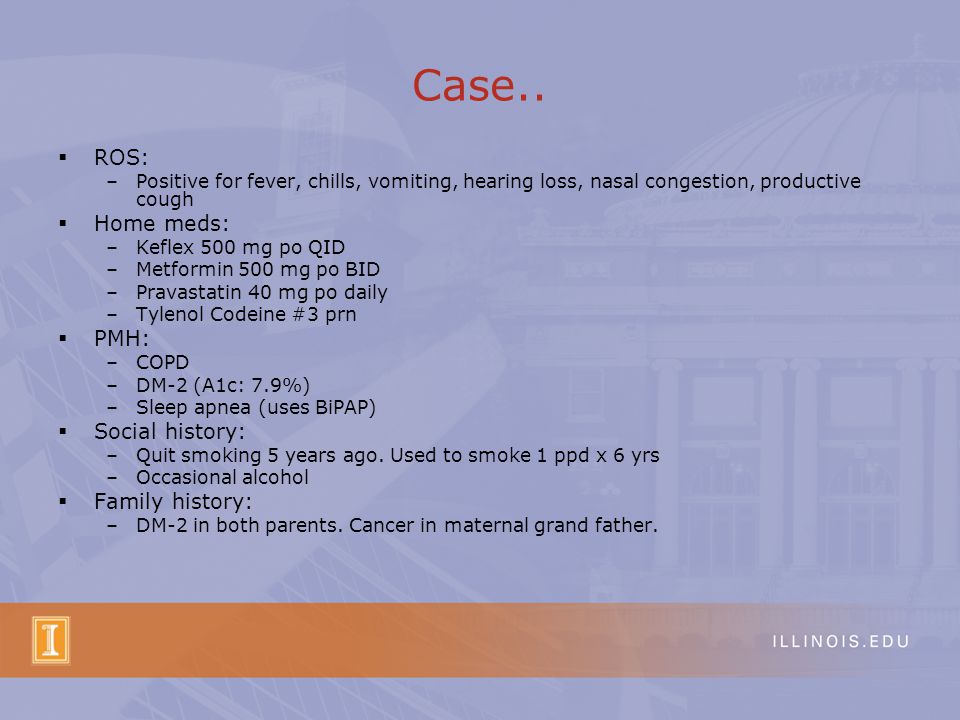 Case..

▪ ROS:
– Positive for fever, chills, vomiting, hearing loss, nasal congestion, productive cough
▪ Home meds:
– Keflex 500 mg po QID
– Metformin 500 mg po BID
– Pravastatin 40 mg po daily
– Tylenol Codeine #3 prn
▪ PMH:
– COPD
– DM-2 (A1c: 7.9%)
– Sleep apnea (uses BiPAP)
▪ Social history:
– Quit smoking 5 years ago. Used to smoke 1 ppd x 6 yrs
– Occasional alcohol
▪ Family history:
– DM-2 in both parents. Cancer in maternal grand father.

I

ILLINOIS.EDU